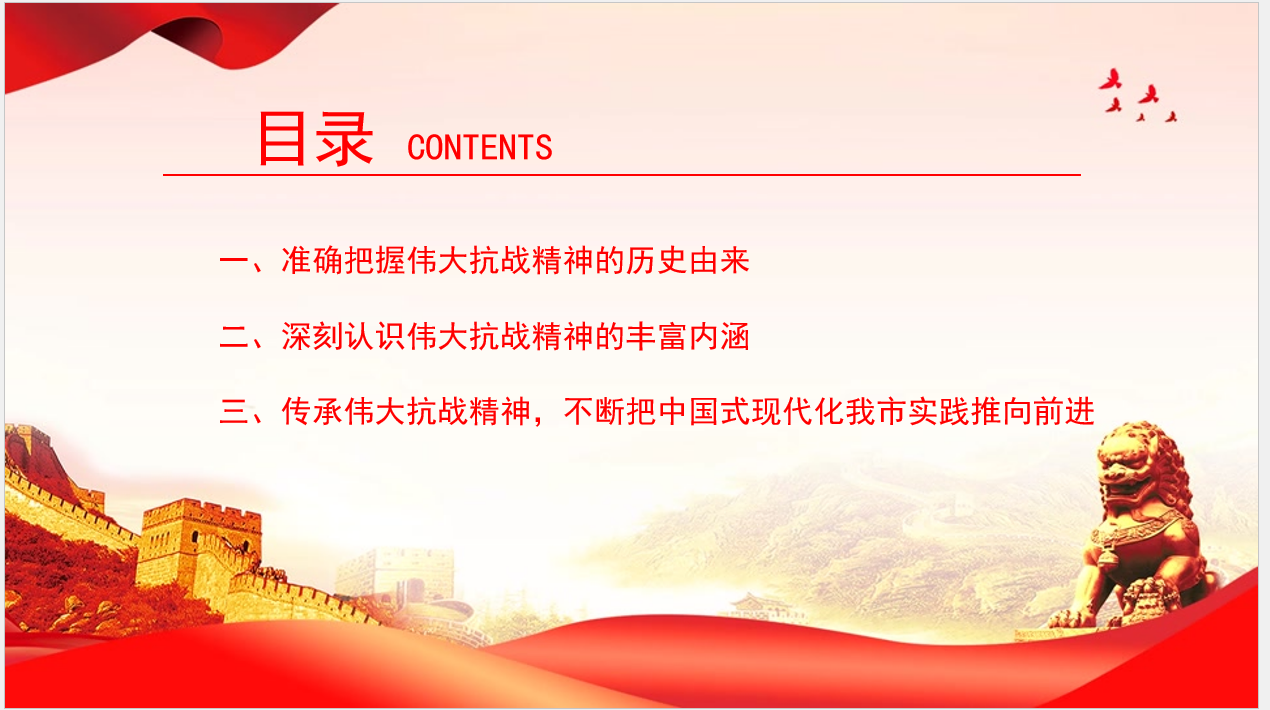 目录 CONTENTS

一、准确把握伟大抗战精神的历史由来

二、深刻认识伟大抗战精神的丰富内涵

三、传承伟大抗战精神，不断把中国式现代化我市实践推向前进